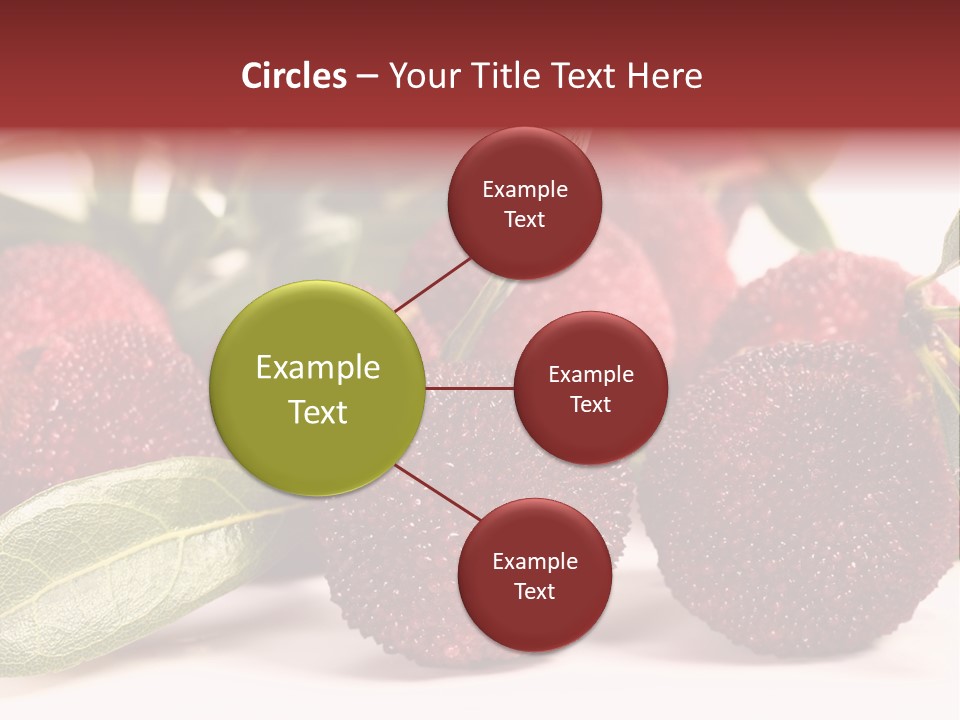 Circles – Your Title Text Here

Example Text

Example Text

Example Text

Example Text